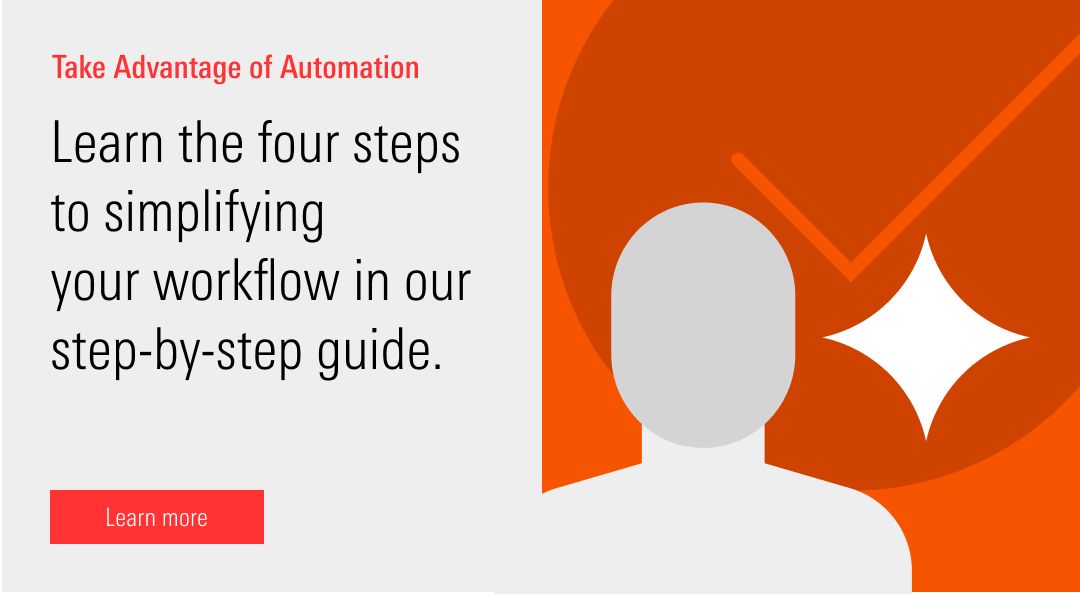 Take Advantage of Automation

Learn the four steps to simplifying your workflow in our step-by-step guide.

Learn more